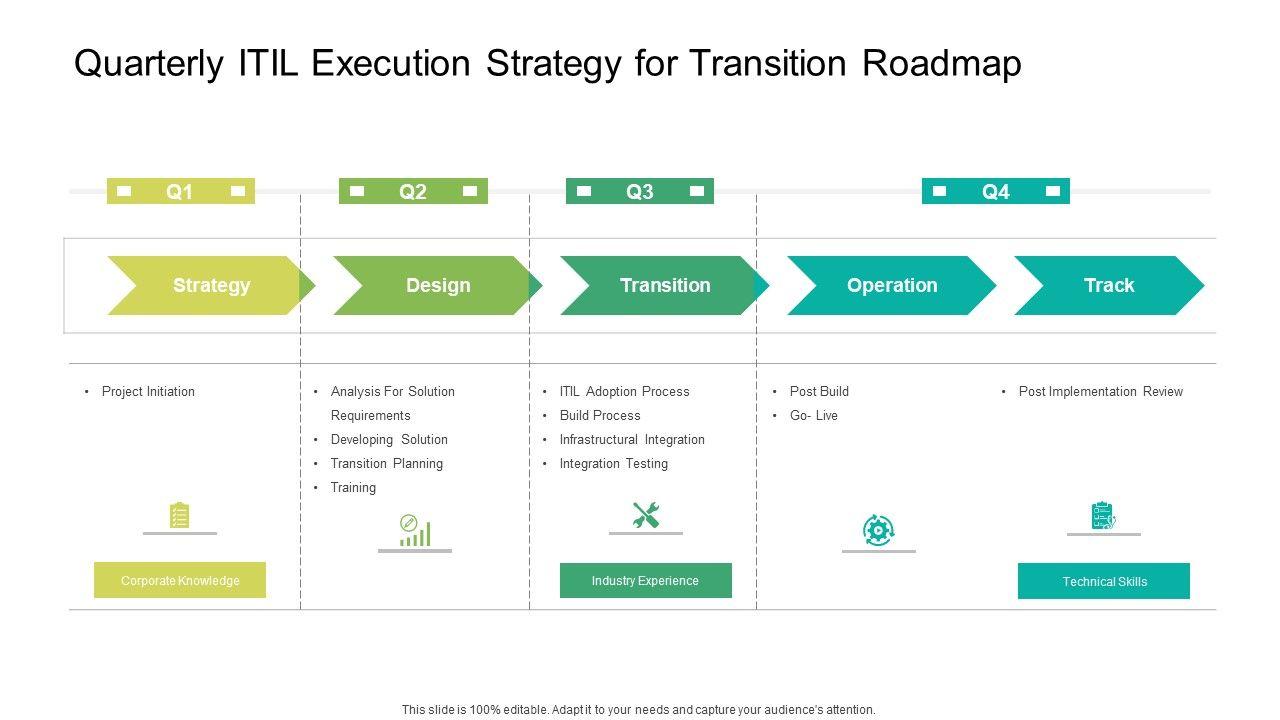 Quarterly ITIL Execution Strategy for Transition Roadmap

Q1

Q2

Q3

Q4

Strategy

Design

Transition

Operation

Track

• Project Initiation

• Analysis For Solution Requirements
• Developing Solution
• Transition Planning
• Training

• ITIL Adoption Process
• Build Process
• Infrastructural Integration
• Integration Testing

• Post Build
• Go- Live

• Post Implementation Review

Corporate Knowledge

Industry Experience

Technical Skills

This slide is 100% editable. Adapt it to your needs and capture your audience's attention.